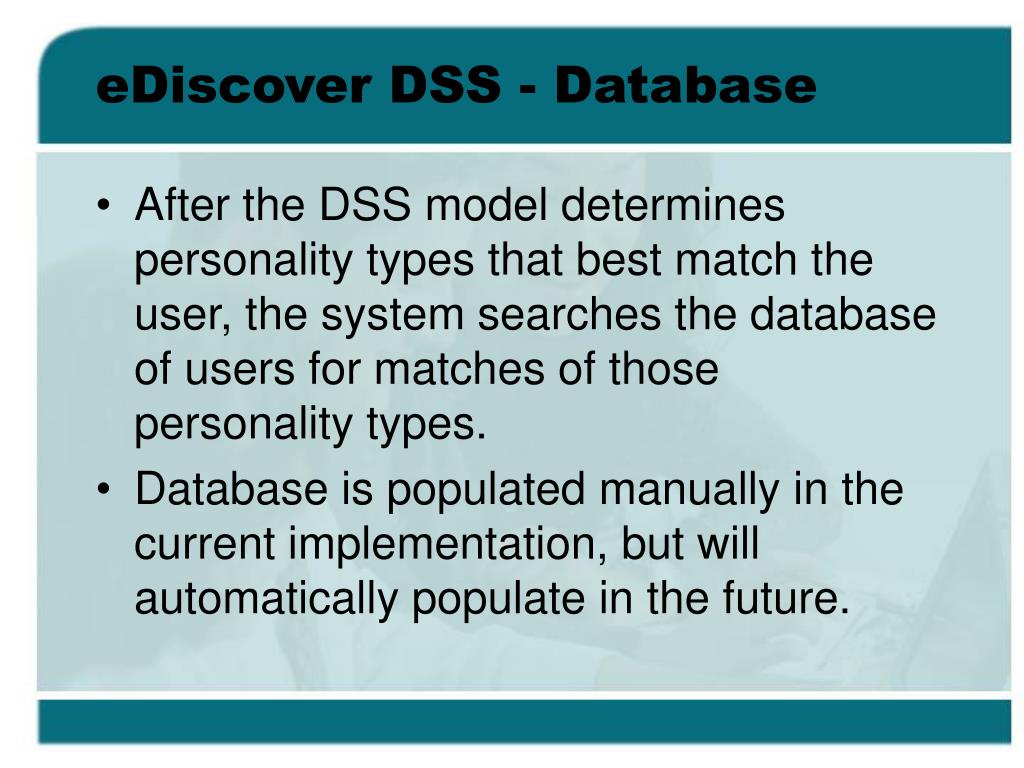 eDiscover DSS - Database

• After the DSS model determines personality types that best match the user, the system searches the database of users for matches of those personality types.
• Database is populated manually in the current implementation, but will automatically populate in the future.